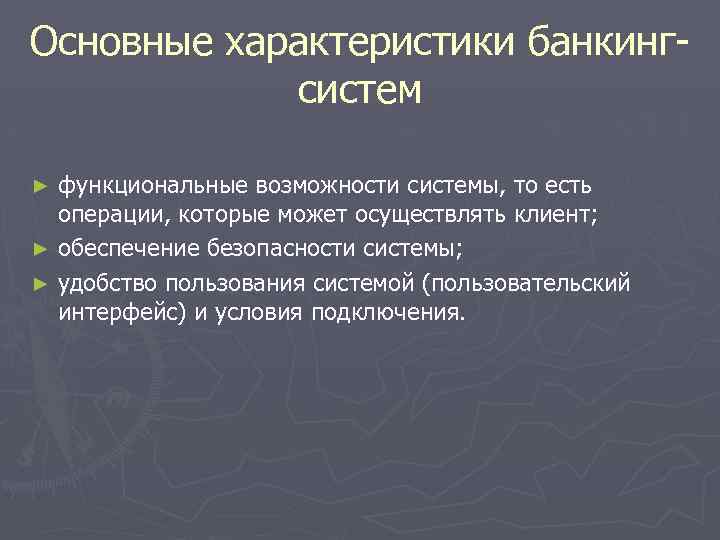 Основные характеристики банкинг-систем

► функциональные возможности системы, то есть операции, которые может осуществлять клиент;
► обеспечение безопасности системы;
► удобство пользования системой (пользовательский интерфейс) и условия подключения.